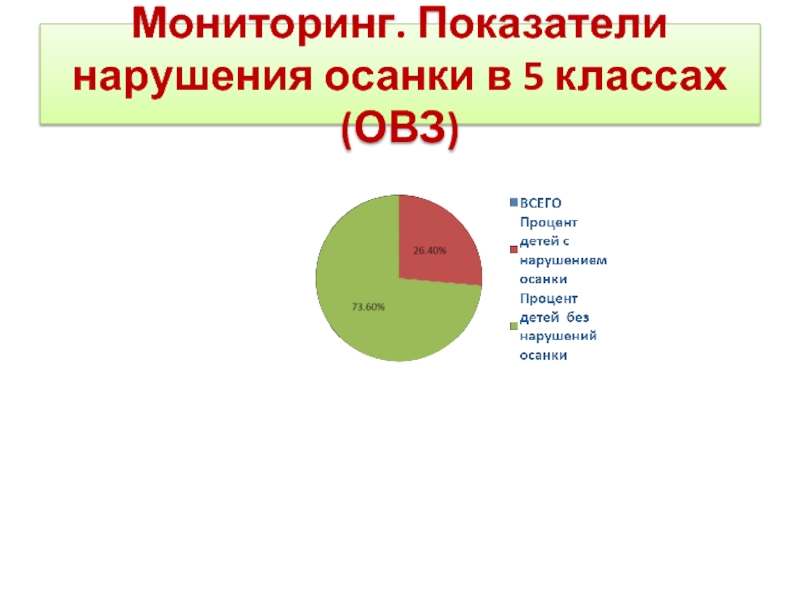 Мониторинг. Показатели нарушения осанки в 5 классах (ОВЗ)

26.40%

73.60%

ВСЕГО

Процент детей с нарушением осанки

Процент детей без нарушений осанки